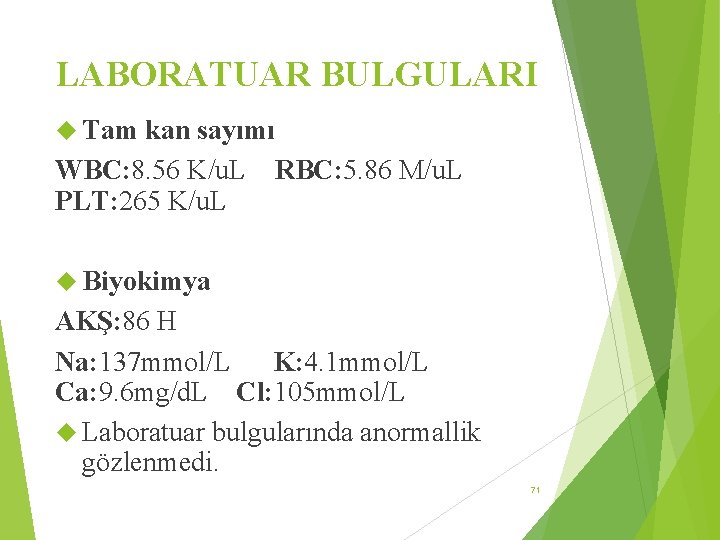 LABORATUAR BULGULARI

Tam kan sayımı

WBC:8.56 K/uL RBC:5.86 M/uL
PLT:265 K/uL

Biyokimya

AKŞ:86 H

Na:137mmol/L K:4.1mmol/L
Ca:9.6mg/dL Cl:105mmol/L

Laboratuar bulgularında anormallik gözlenmedi.

71